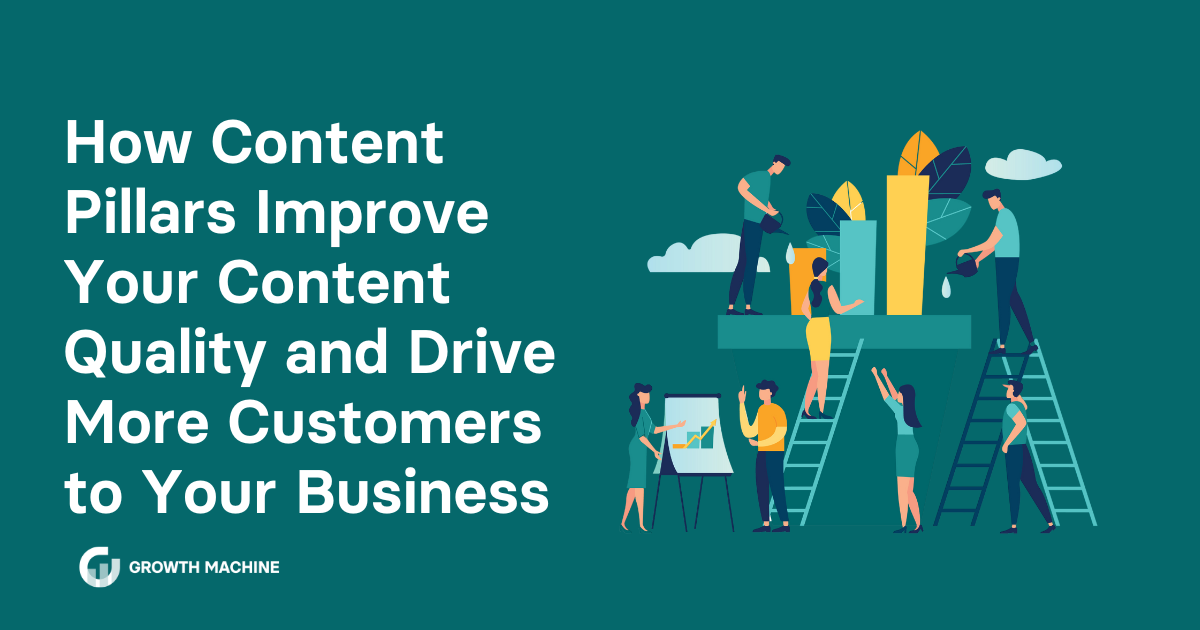 How Content Pillars Improve Your Content Quality and Drive More Customers to Your Business

GROWTH MACHINE